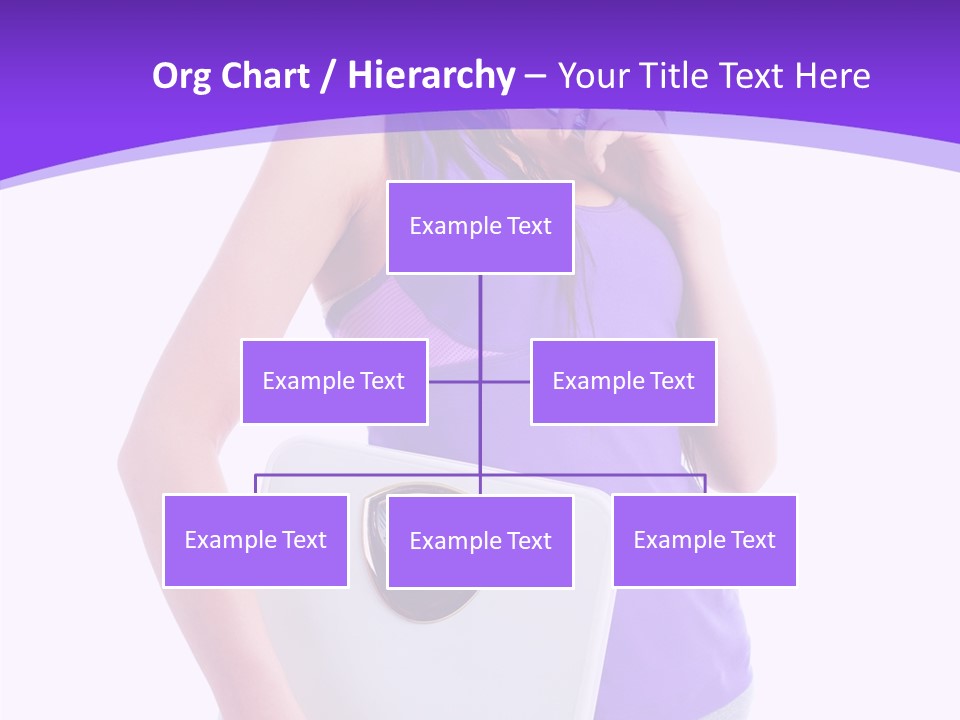 Org Chart / Hierarchy – Your Title Text Here

Example Text

Example Text

Example Text

Example Text

Example Text

Example Text